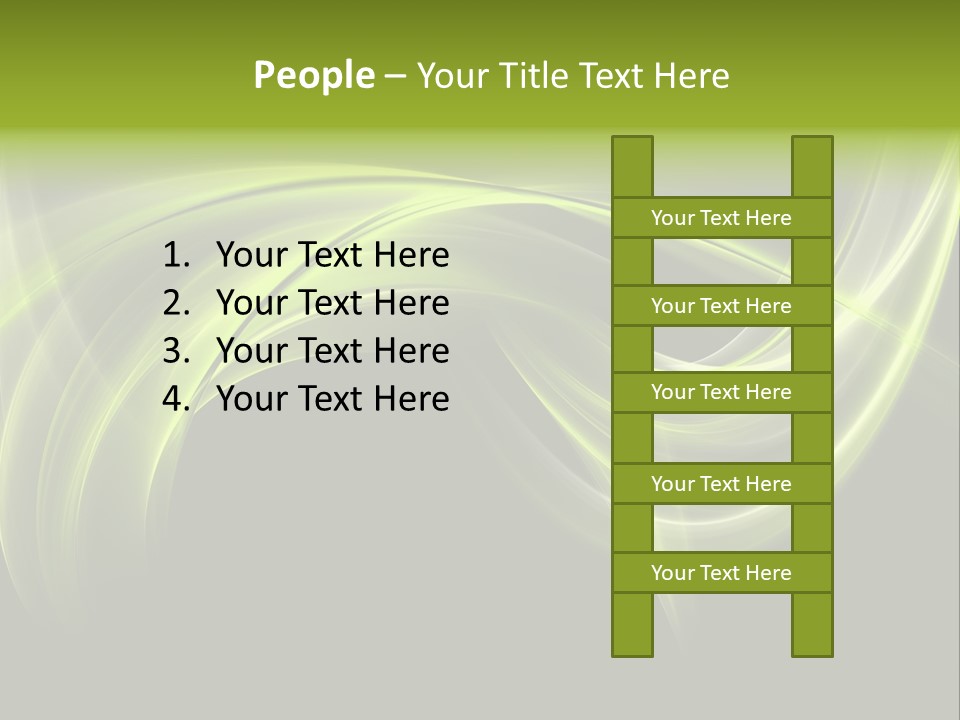 People – Your Title Text Here

1. Your Text Here
2. Your Text Here
3. Your Text Here
4. Your Text Here

Your Text Here

Your Text Here

Your Text Here

Your Text Here

Your Text Here